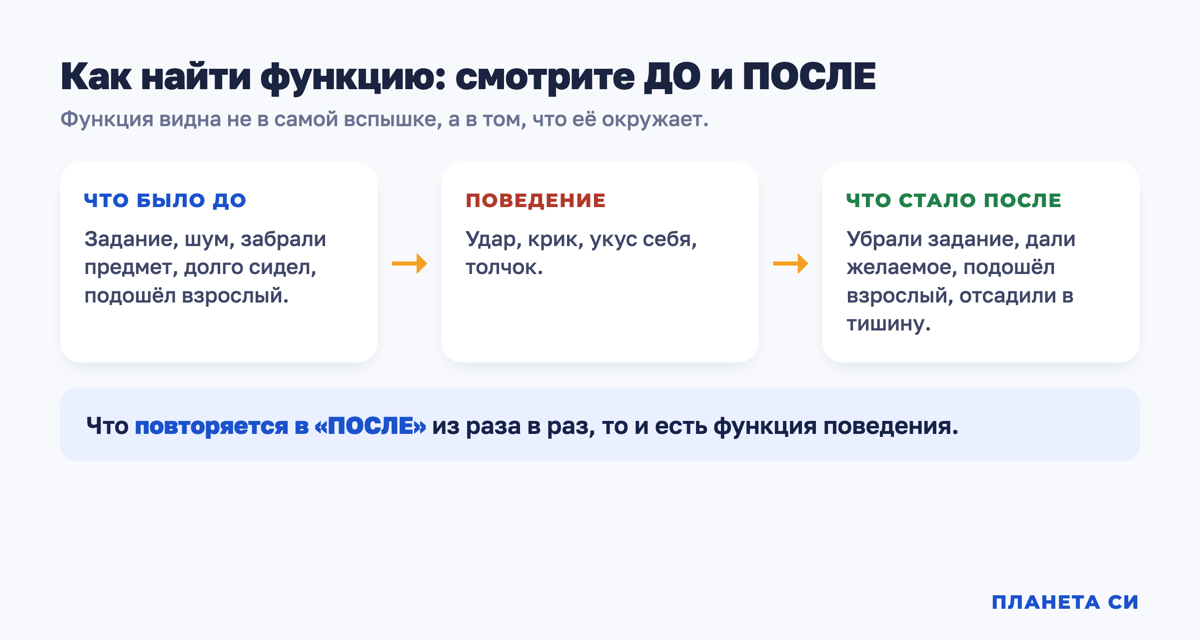 Как найти функцию: смотрите ДО и ПОСЛЕ

Функция видна не в самой вспышке, а в том, что её окружает.

ЧТО БЫЛО ДО

Задание, шум, забрали предмет, долго сидел, подошёл взрослый.

ПОВЕДЕНИЕ

Удар, крик, укус себя, толчок.

ЧТО СТАЛО ПОСЛЕ

Убрали задание, дали желаемое, подошёл взрослый, отсадили в тишину.

Что повторяется в «ПОСЛЕ» из раза в раз, то и есть функция поведения.

ПЛАНЕТА СИ